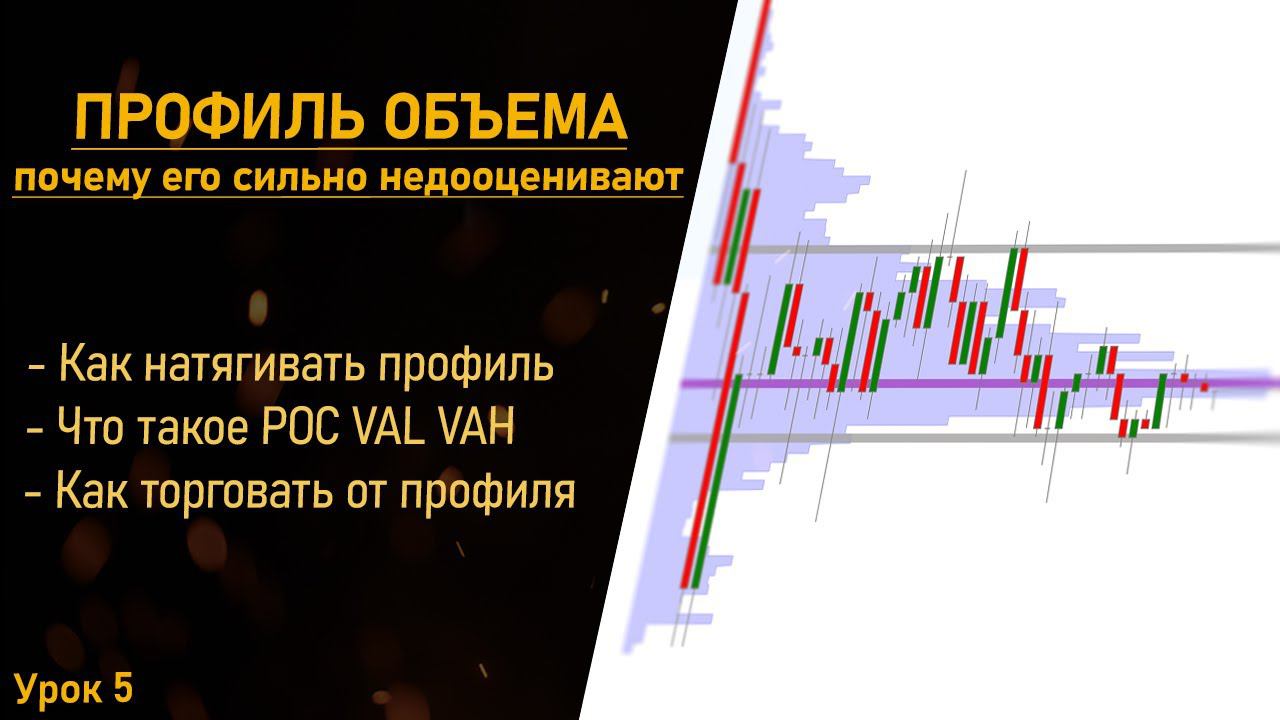 ПРОФИЛЬ ОБЪЕМА
почему его сильно недооценивают

- Как натягивать профиль
- Что такое POC VAL VAH
- Как торговать от профиля

Урок 5